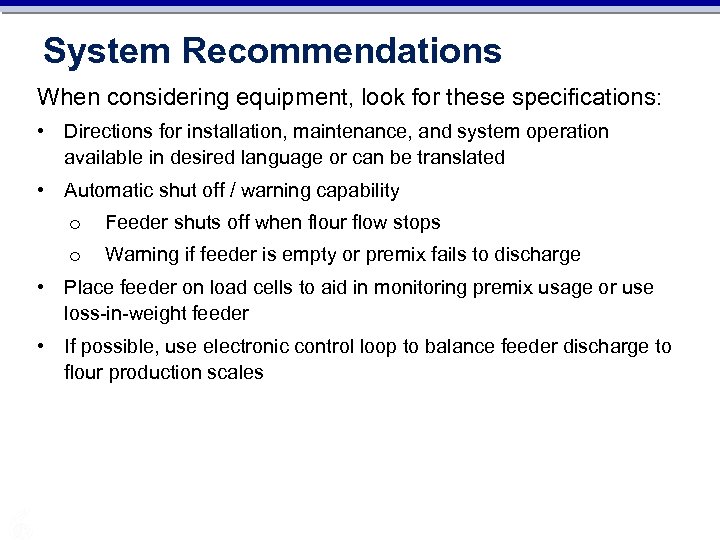 System Recommendations

When considering equipment, look for these specifications:

• Directions for installation, maintenance, and system operation available in desired language or can be translated

• Automatic shut off / warning capability

o Feeder shuts off when flour flow stops

o Warning if feeder is empty or premix fails to discharge

• Place feeder on load cells to aid in monitoring premix usage or use loss-in-weight feeder

• If possible, use electronic control loop to balance feeder discharge to flour production scales